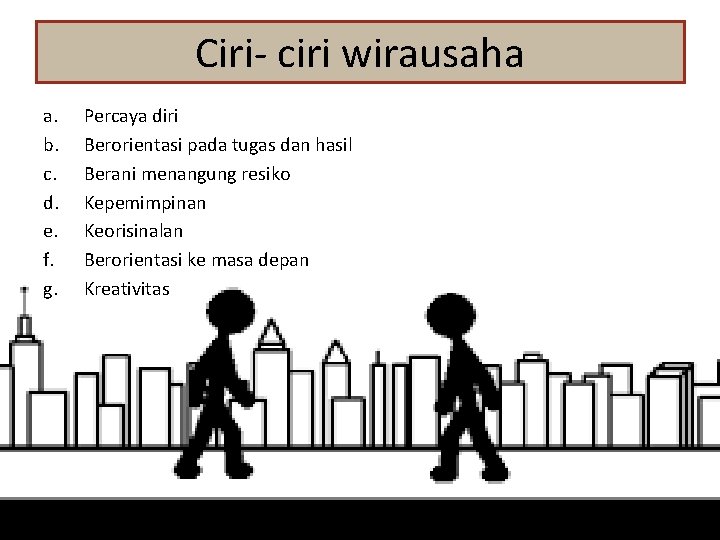 Ciri- ciri wirausaha

a. Percaya diri
b. Berorientasi pada tugas dan hasil
c. Berani menangung resiko
d. Kepemimpinan
e. Keorisinalan
f. Berorientasi ke masa depan
g. Kreativitas